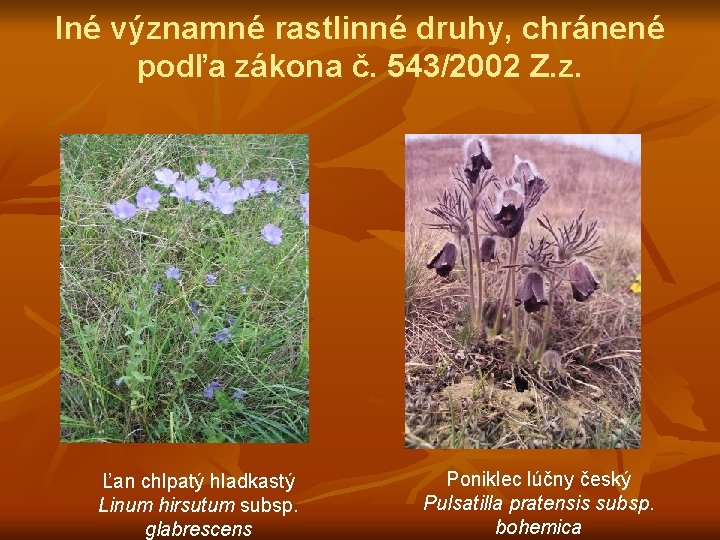 Iné významné rastlinné druhy, chránené podľa zákona č. 543/2002 Z.z.

Ľan chlpatý hladkastý
Linum hirsutum subsp. glabrescens

Poniklec lúčny český
Pulsatilla pratensis subsp. bohemica